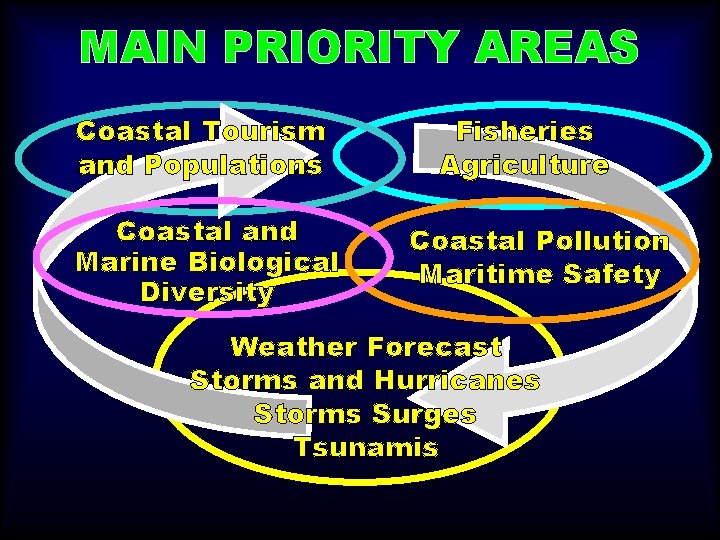 MAIN PRIORITY AREAS

Coastal Tourism and Populations

Fisheries Agriculture

Coastal and Marine Biological Diversity

Coastal Pollution Maritime Safety

Weather Forecast
Storms and Hurricanes
Storms Surges
Tsunamis